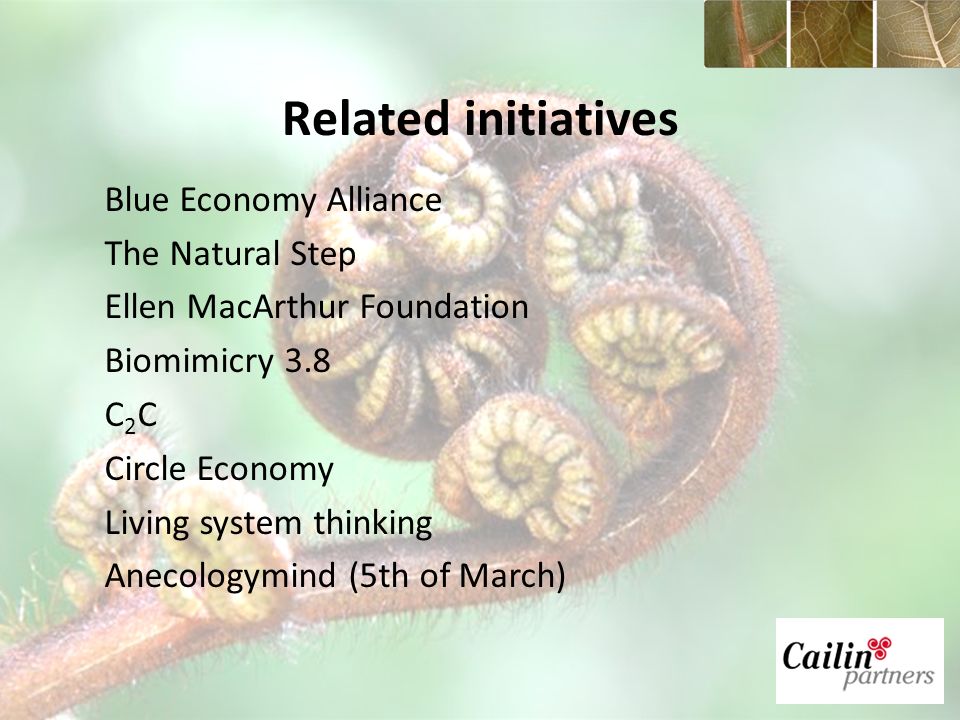 Related initiatives

Blue Economy Alliance
The Natural Step
Ellen MacArthur Foundation
Biomimicry 3.8
$C_2C$
Circle Economy
Living system thinking
Anecologymind (5th of March)

Cailin partners